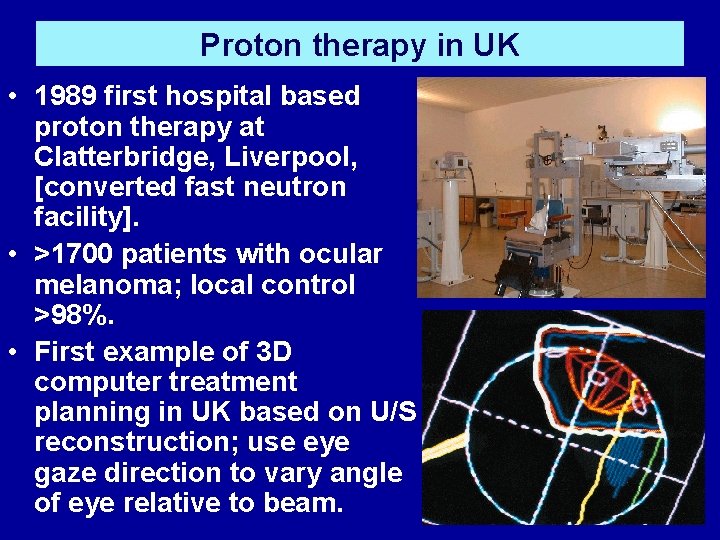 Proton therapy in UK

• 1989 first hospital based proton therapy at Clatterbridge, Liverpool, [converted fast neutron facility].

• >1700 patients with ocular melanoma; local control >98%.

• First example of 3D computer treatment planning in UK based on U/S reconstruction; use eye gaze direction to vary angle of eye relative to beam.